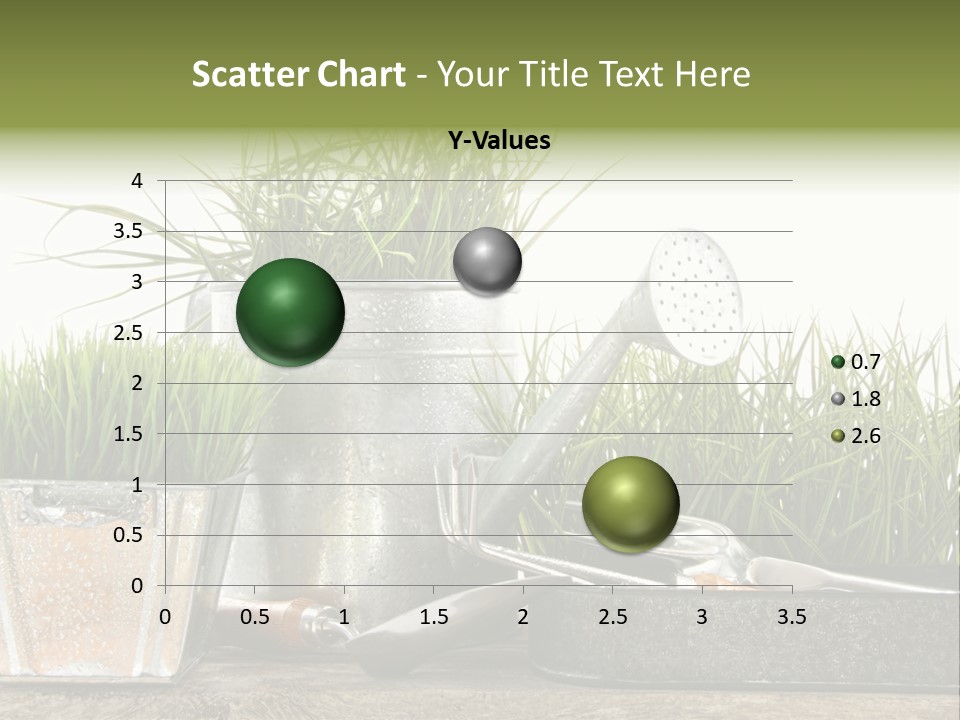 Scatter Chart - Your Title Text Here

Y-Values

4
3.5
3
2.5
2
1.5
1
0.5
0

0 0.5 1 1.5 2 2.5 3 3.5

0.7
1.8
2.6